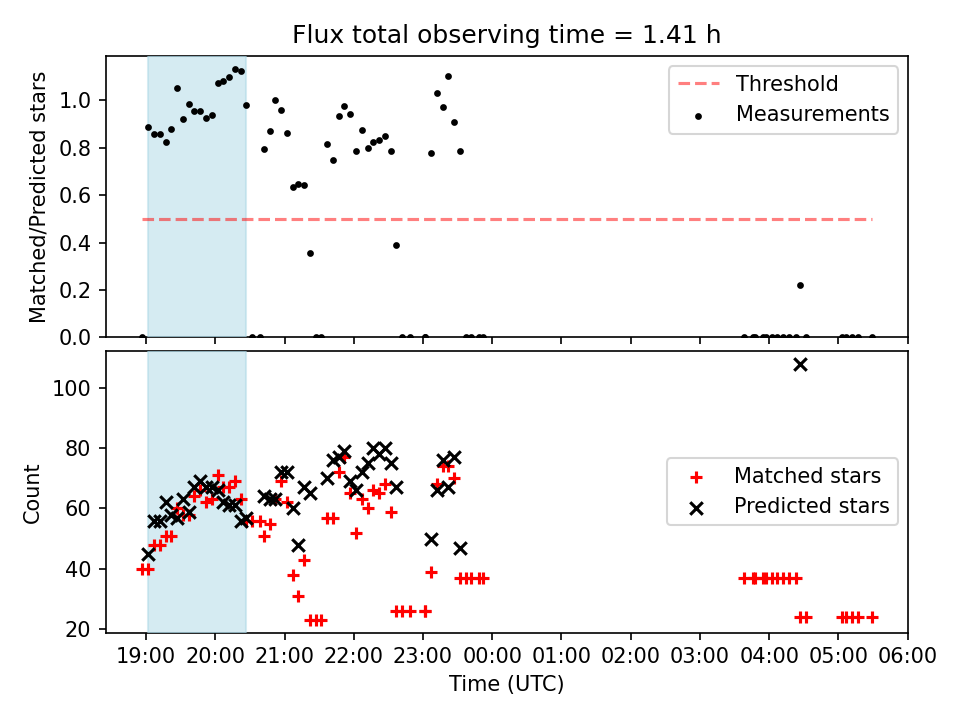 Flux total observing time = 1.41 h

Matched/Predicted stars

1.0
0.8
0.6
0.4
0.2
0.0

Threshold
Measurements

Count

100
80
60
40
20

Matched stars
Predicted stars

19:00 20:00 21:00 22:00 23:00 00:00 01:00 02:00 03:00 04:00 05:00 06:00

Time (UTC)